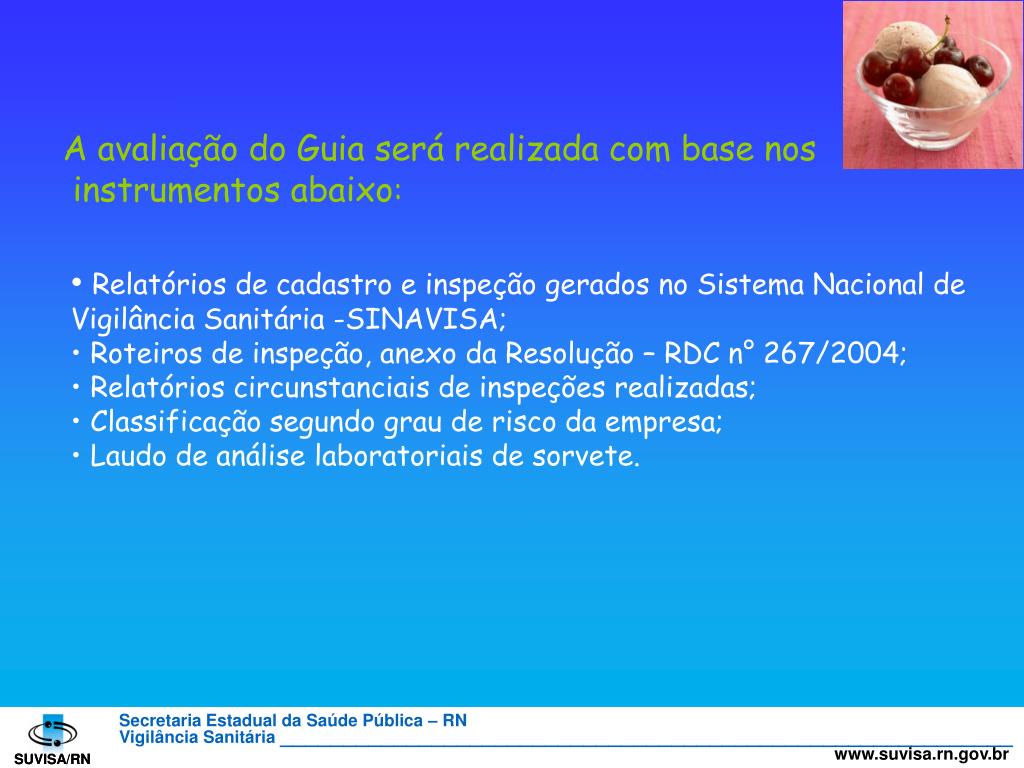 A avaliação do Guia será realizada com base nos instrumentos abaixo:

• Relatórios de cadastro e inspeção gerados no Sistema Nacional de Vigilância Sanitária -SINAVISA;
• Roteiros de inspeção, anexo da Resolução – RDC n° 267/2004;
• Relatórios circunstanciais de inspeções realizadas;
• Classificação segundo grau de risco da empresa;
• Laudo de análise laboratoriais de sorvete.

SUVISA/RN

Secretaria Estadual da Saúde Pública – RN
Vigilância Sanitária

www.suvisa.rn.gov.br